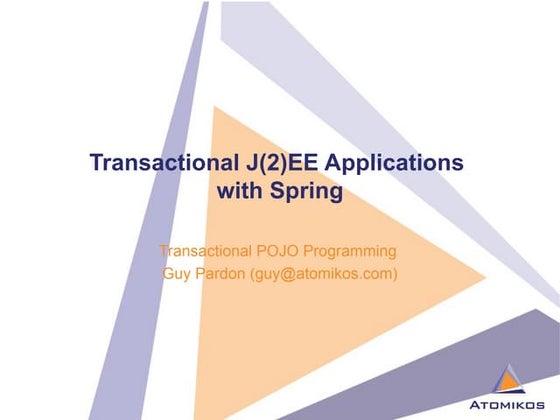 Transactional J(2)EE Applications with Spring

Transactional POJO Programming
Guy Pardon (guy@atomikos.com)

ATOMIKOS